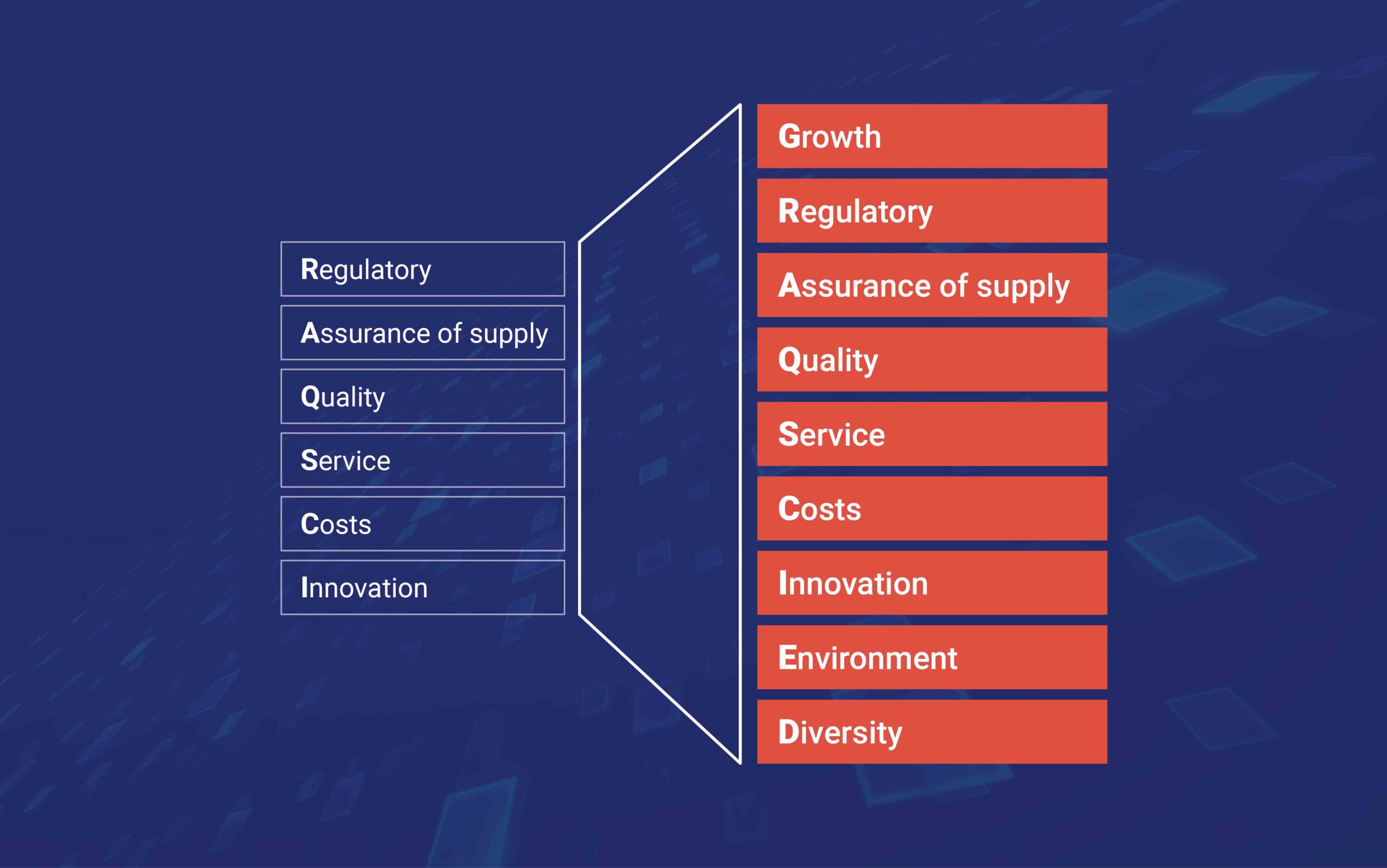 Regulatory
Assurance of supply
Quality
Service
Costs
Innovation

Growth
Regulatory
Assurance of supply
Quality
Service
Costs
Innovation
Environment
Diversity